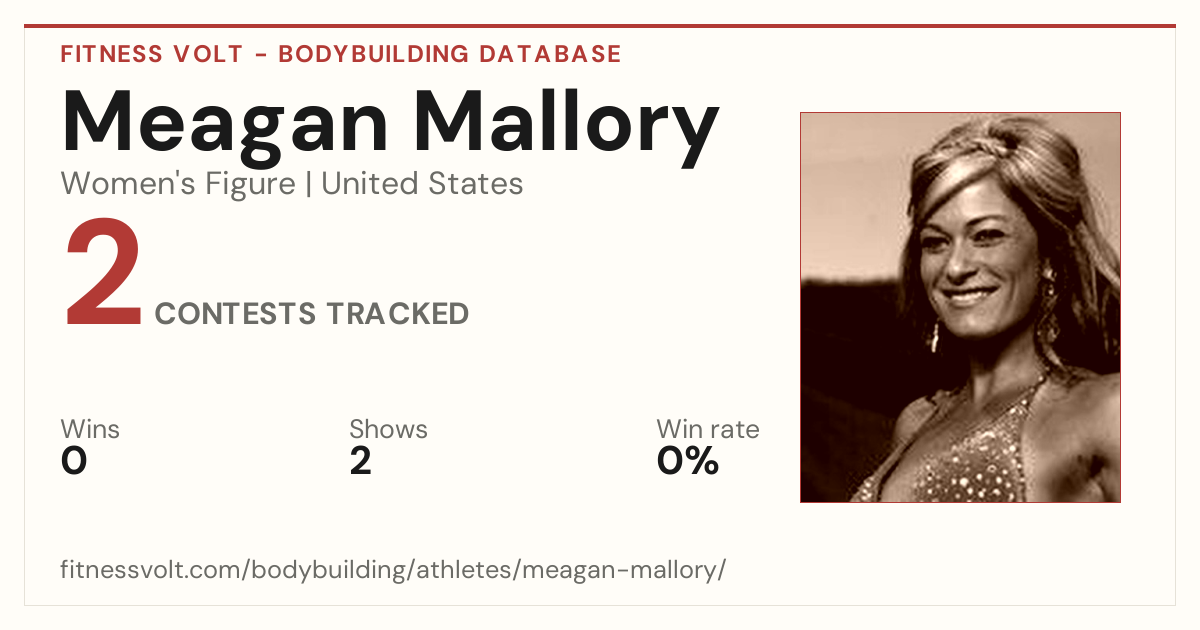 FITNESS VOLT - BODYBUILDING DATABASE

Meagan Mallory

Women's Figure | United States

2 CONTESTS TRACKED

Wins
0

Shows
2

Win rate
0%

fitnessvolt.com/bodybuilding/athletes/meagan-mallory/